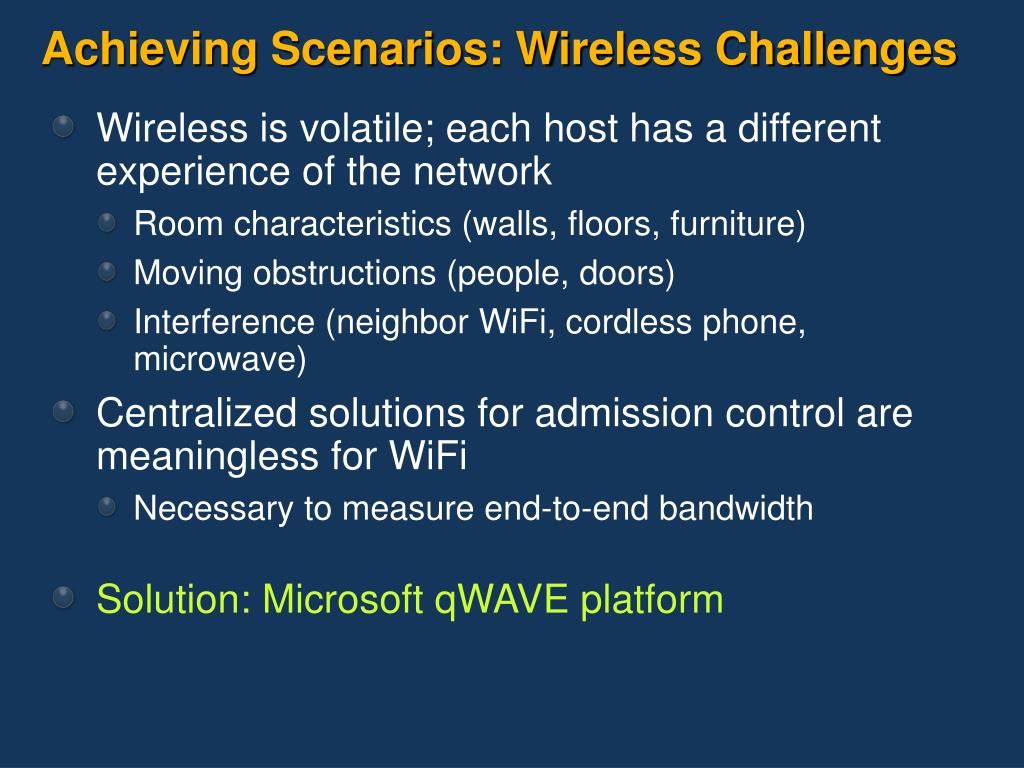 Achieving Scenarios: Wireless Challenges

Wireless is volatile; each host has a different experience of the network

Room characteristics (walls, floors, furniture)

Moving obstructions (people, doors)

Interference (neighbor WiFi, cordless phone, microwave)

Centralized solutions for admission control are meaningless for WiFi

Necessary to measure end-to-end bandwidth

Solution: Microsoft qWAVE platform